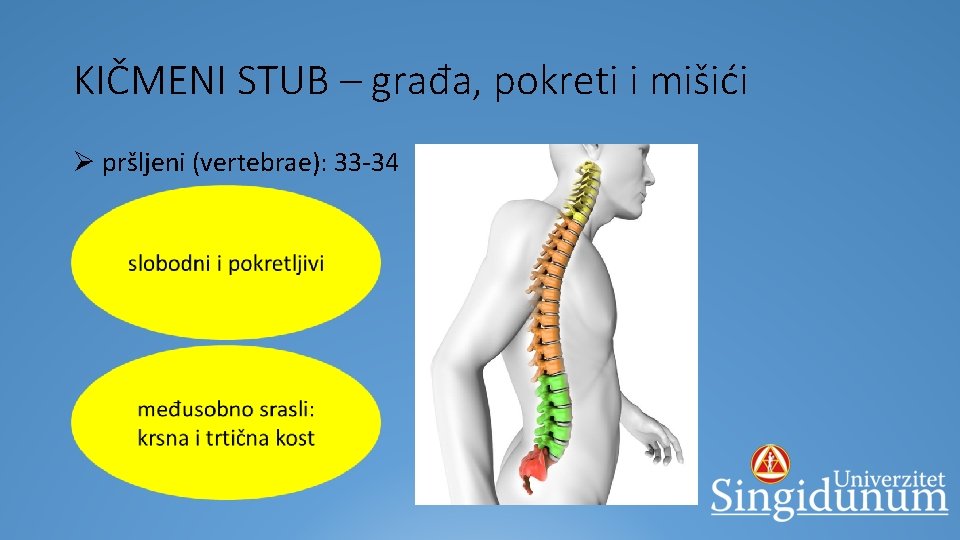 KIČMENI STUB – građa, pokreti i mišići

➢ pršljeni (vertebrae): 33-34

slobodni i pokretljivi

međusobno srasli: krsna i trtična kost

Univerzitet Singidunum